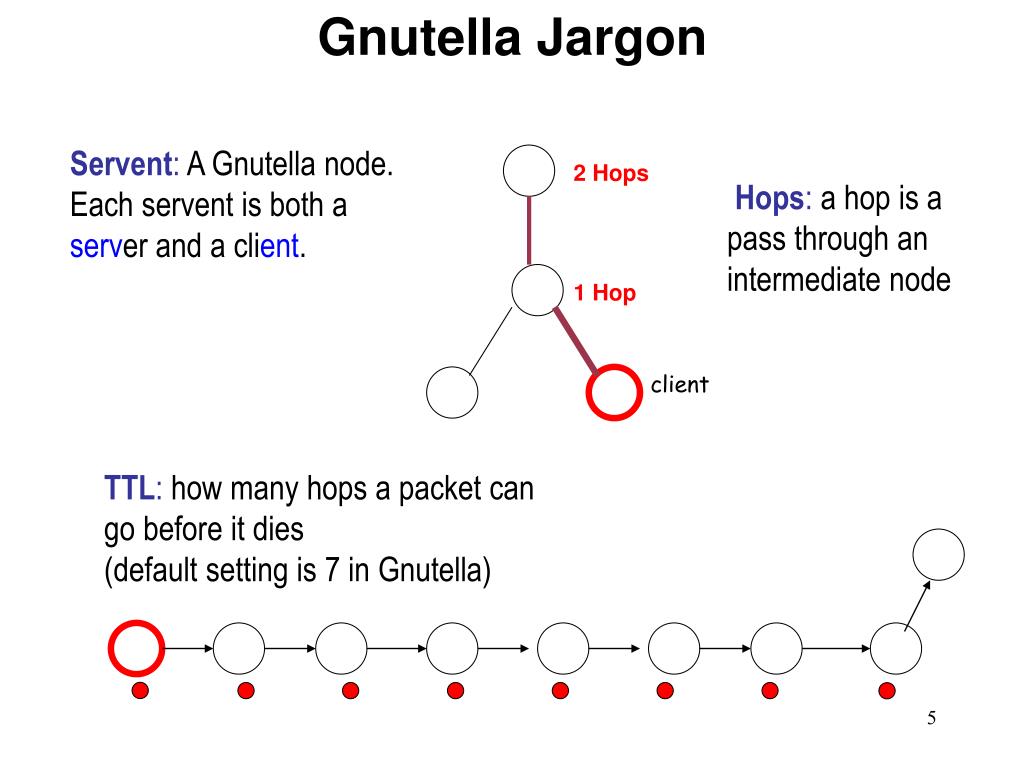 Gnutella Jargon

Servent: A Gnutella node. Each servent is both a server and a client.

2 Hops

1 Hop

client

Hops: a hop is a pass through an intermediate node

TTL: how many hops a packet can go before it dies
(default setting is 7 in Gnutella)

5